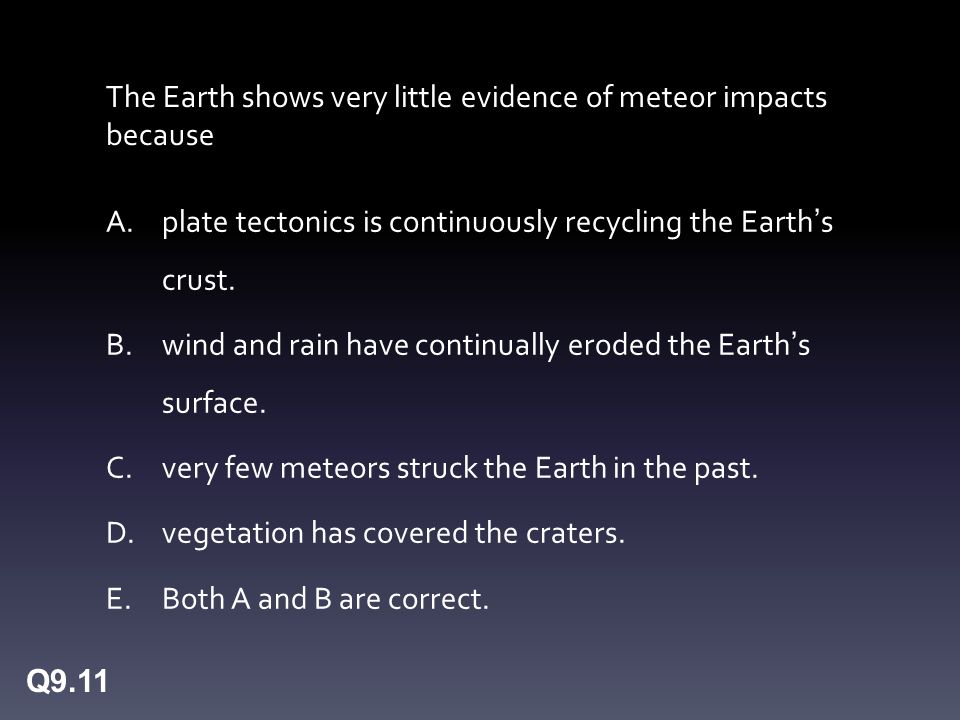 The Earth shows very little evidence of meteor impacts because

A. plate tectonics is continuously recycling the Earth’s crust.

B. wind and rain have continually eroded the Earth’s surface.

C. very few meteors struck the Earth in the past.

D. vegetation has covered the craters.

E. Both A and B are correct.

Q9.11